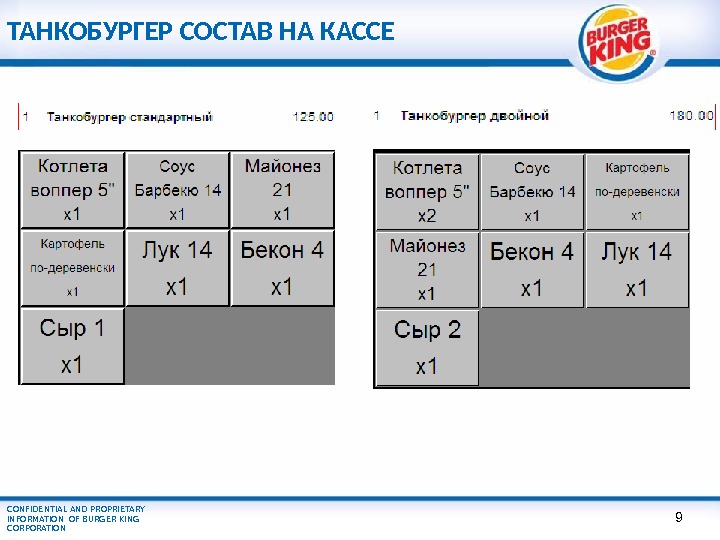 ТАНКОБУРГЕР СОСТАВ НА КАССЕ

BURGER KING

1 Танкобургер стандартный 125.00

| Котлета воппер 5" x1 | Соус Барбекю 14 x1 | Майонез 21 x1 |
|---|---|---|
| Картофель по-деревенски x1 | Лук 14 x1 | Бекон 4 x1 |
| Сыр 1 x1 | | |

1 Танкобургер двойной 180.00

| Котлета воппер 5" x2 | Соус Барбекю 14 x1 | Картофель по-деревенски x1 |
|---|---|---|
| Майонез 21 x1 | Бекон 4 x1 | Лук 14 x1 |
| Сыр 2 x1 | | |

CONFIDENTIAL AND PROPRIETARY INFORMATION OF BURGER KING CORPORATION

9